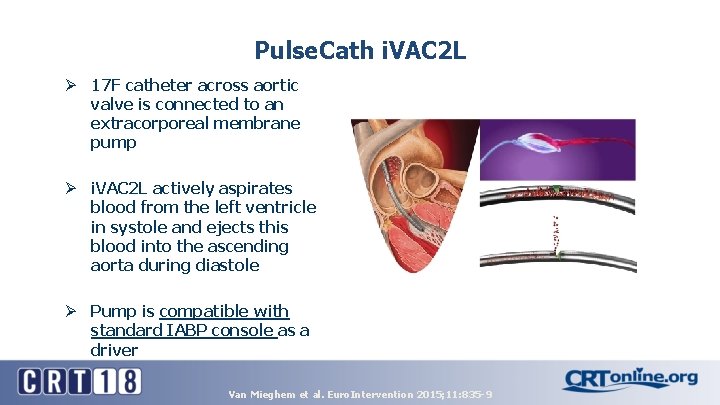 PulseCath iVAC2L

➢ 17F catheter across aortic valve is connected to an extracorporeal membrane pump

➢ iVAC2L actively aspirates blood from the left ventricle in systole and ejects this blood into the ascending aorta during diastole

➢ Pump is compatible with standard IABP console as a driver

CRT18

Van Mieghem et al. EuroIntervention 2015;11:835-9

CRTonline.org